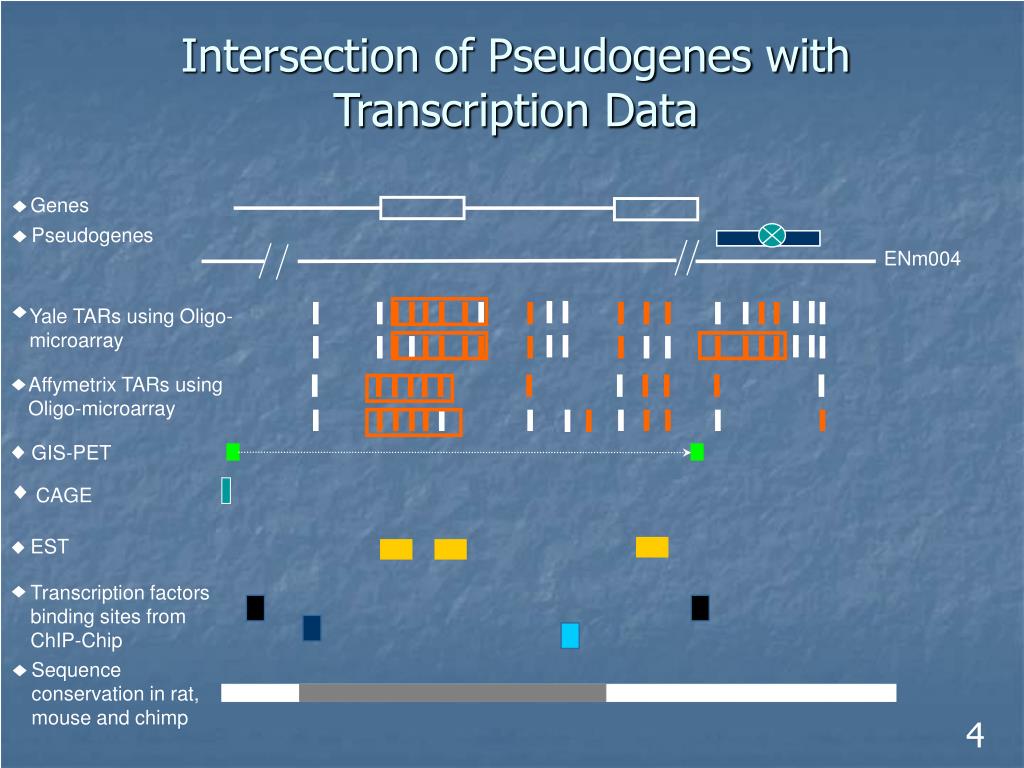 Intersection of Pseudogenes with Transcription Data

Genes

Pseudogenes

ENm004

Yale TARs using Oligo-microarray

Affymetrix TARs using Oligo-microarray

GIS-PET

CAGE

EST

Transcription factors binding sites from ChIP-Chip

Sequence conservation in rat, mouse and chimp

4